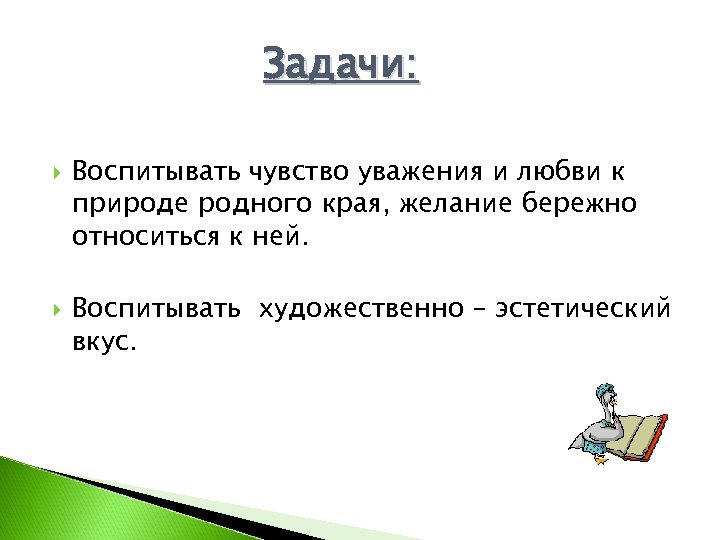 Задачи:

Воспитывать чувство уважения и любви к природе родного края, желание бережно относиться к ней.

Воспитывать  художественно – эстетический вкус.